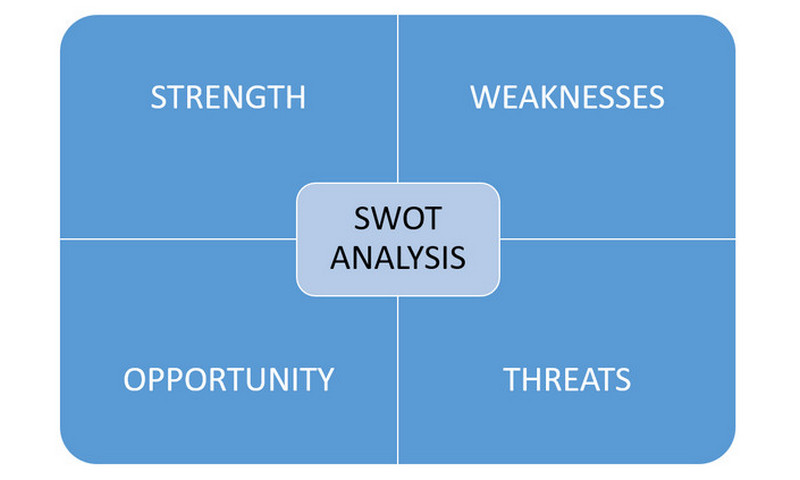 STRENGTH

WEAKNESSES

SWOT ANALYSIS

OPPORTUNITY

THREATS